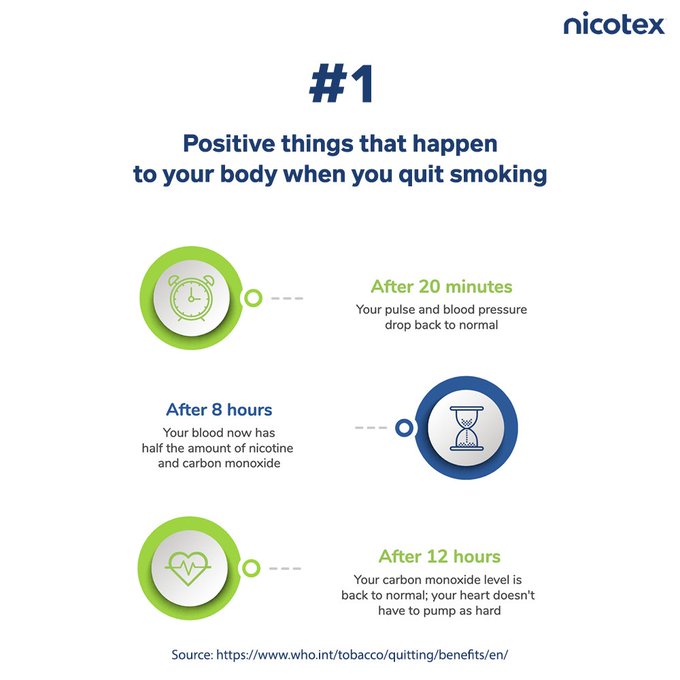 nicotex

#1

Positive things that happen to your body when you quit smoking

After 20 minutes
Your pulse and blood pressure drop back to normal

After 8 hours
Your blood now has half the amount of nicotine and carbon monoxide

After 12 hours
Your carbon monoxide level is back to normal; your heart doesn't have to pump as hard

Source: https://www.who.int/tobacco/quitting/benefits/en/